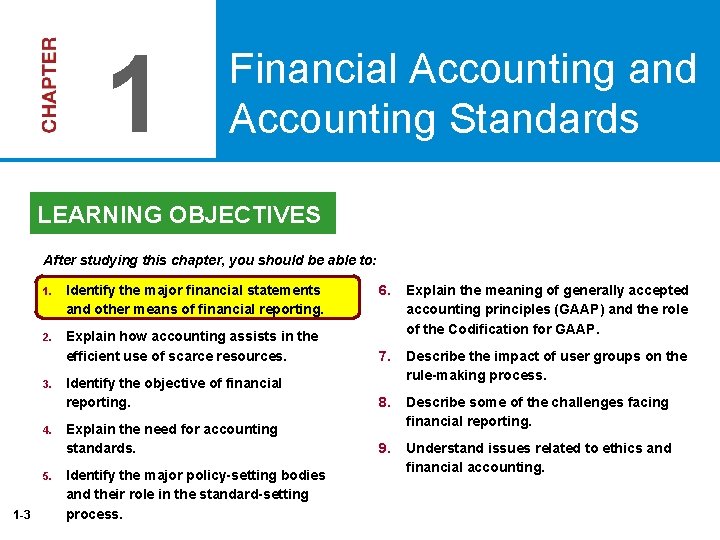 CHAPTER 1

Financial Accounting and Accounting Standards

LEARNING OBJECTIVES

After studying this chapter, you should be able to:

1. Identify the major financial statements and other means of financial reporting.

2. Explain how accounting assists in the efficient use of scarce resources.

3. Identify the objective of financial reporting.

4. Explain the need for accounting standards.

5. Identify the major policy-setting bodies and their role in the standard-setting process.

6. Explain the meaning of generally accepted accounting principles (GAAP) and the role of the Codification for GAAP.

7. Describe the impact of user groups on the rule-making process.

8. Describe some of the challenges facing financial reporting.

9. Understand issues related to ethics and financial accounting.

1-3